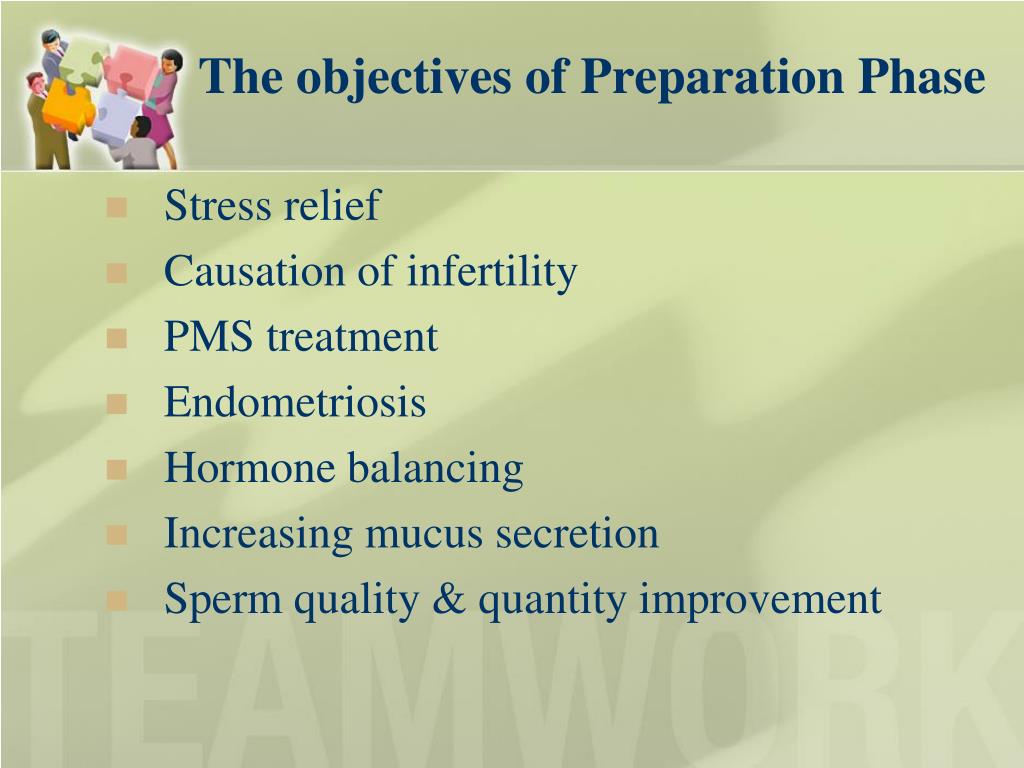 The objectives of Preparation Phase

- Stress relief
- Causation of infertility
- PMS treatment
- Endometriosis
- Hormone balancing
- Increasing mucus secretion
- Sperm quality & quantity improvement

TEAMWORK